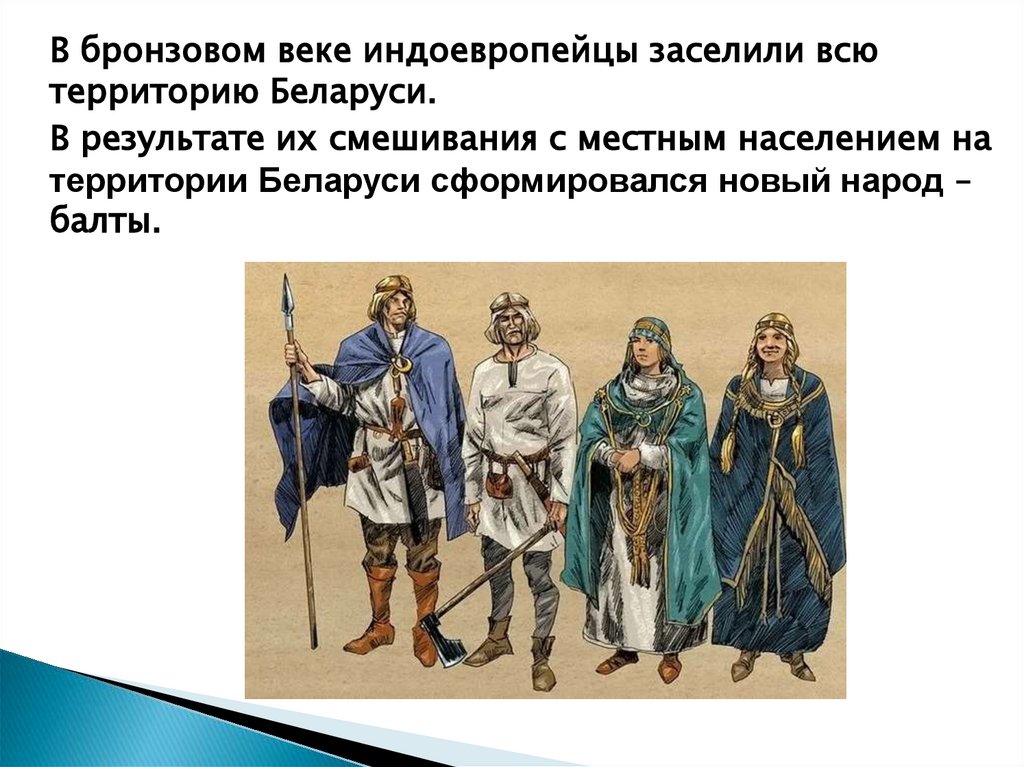 В бронзовом веке индоевропейцы заселили всю территорию Беларуси.

В результате их смешивания с местным населением на территории Беларуси сформировался новый народ – балты.